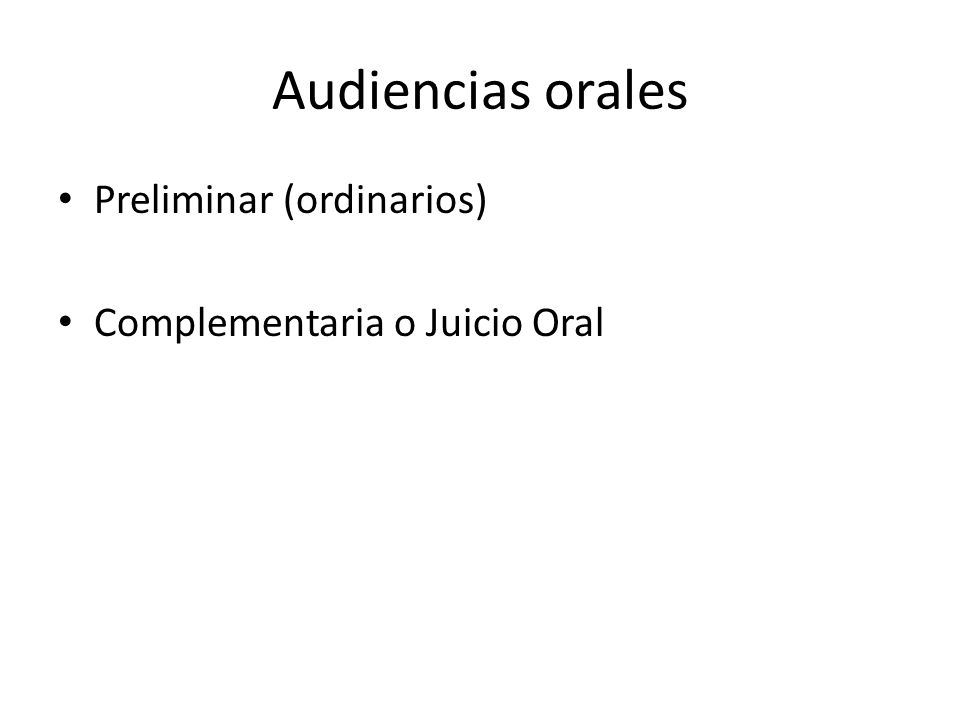 Audiencias orales

• Preliminar (ordinarios)

• Complementaria o Juicio Oral